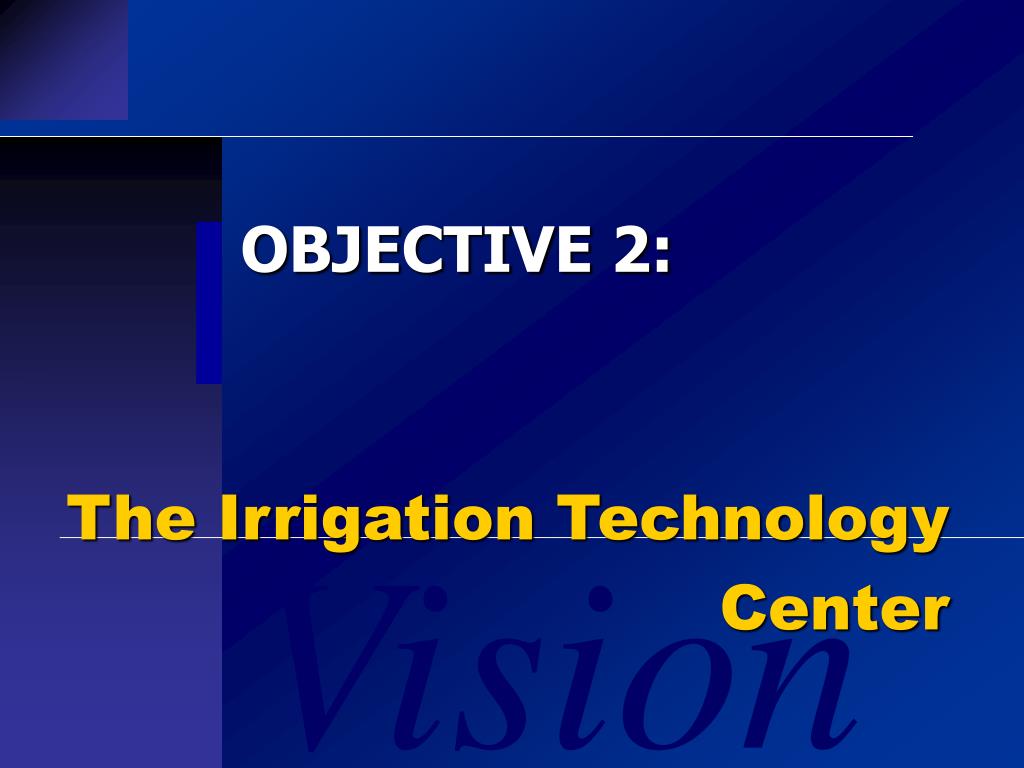 OBJECTIVE 2:

The Irrigation Technology Center

Vision